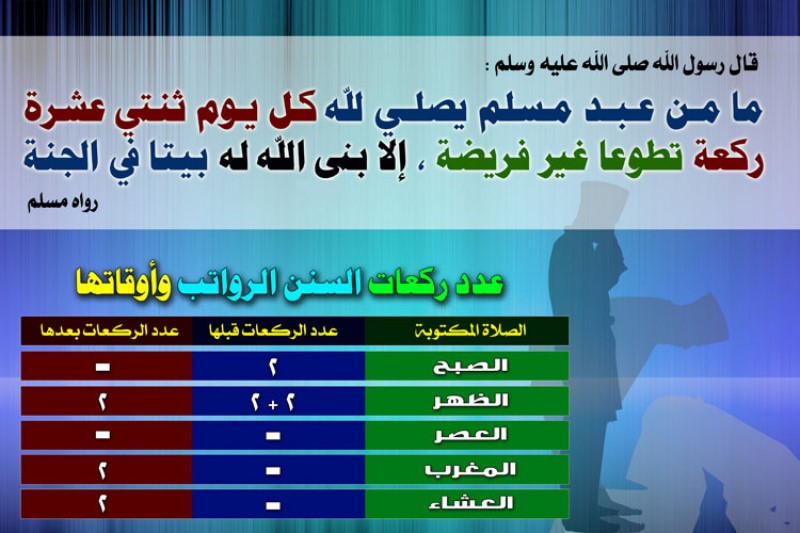 قال رسول الله صلى الله عليه وسلم :

ما من عبد مسلم يصلي لله كل يوم ثنتي عشرة ركعة تطوعا غير فريضة ، إلا بنى الله له بيتا في الجنة

رواه مسلم

عدد ركعات السنن الرواتب وأوقاتها

| الصلاة المكتوبة | عدد الركعات قبلها | عدد الركعات بعدها |
|---|---|---|
| الصبح | ٢ | - |
| الظهر | ٢ + ٢ | ٢ |
| العصر | - | - |
| المغرب | - | ٢ |
| العشاء | - | ٢ |